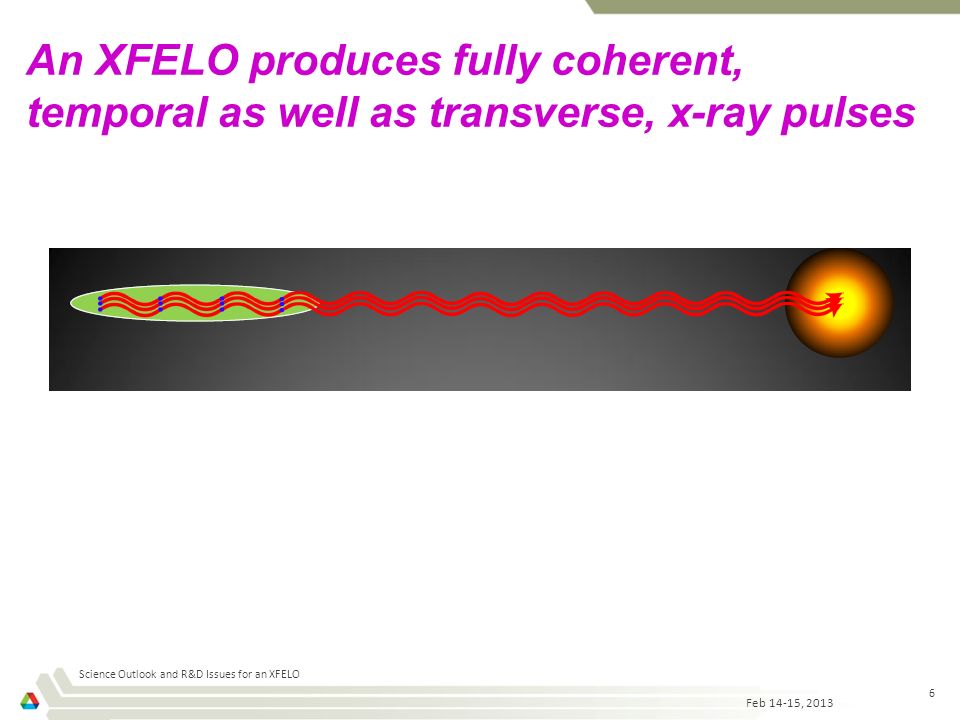 An XFELO produces fully coherent, temporal as well as transverse, x-ray pulses

Science Outlook and R&D Issues for an XFELO

Feb 14-15, 2013

6